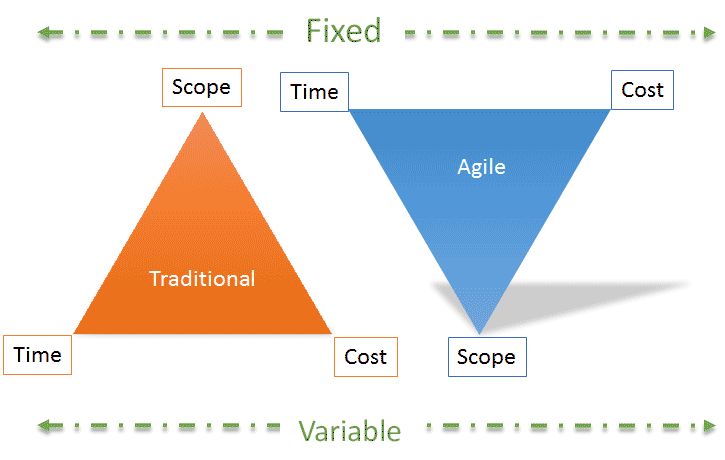 Fixed

Scope

Time

Cost

Agile

Traditional

Time

Cost

Scope

Variable